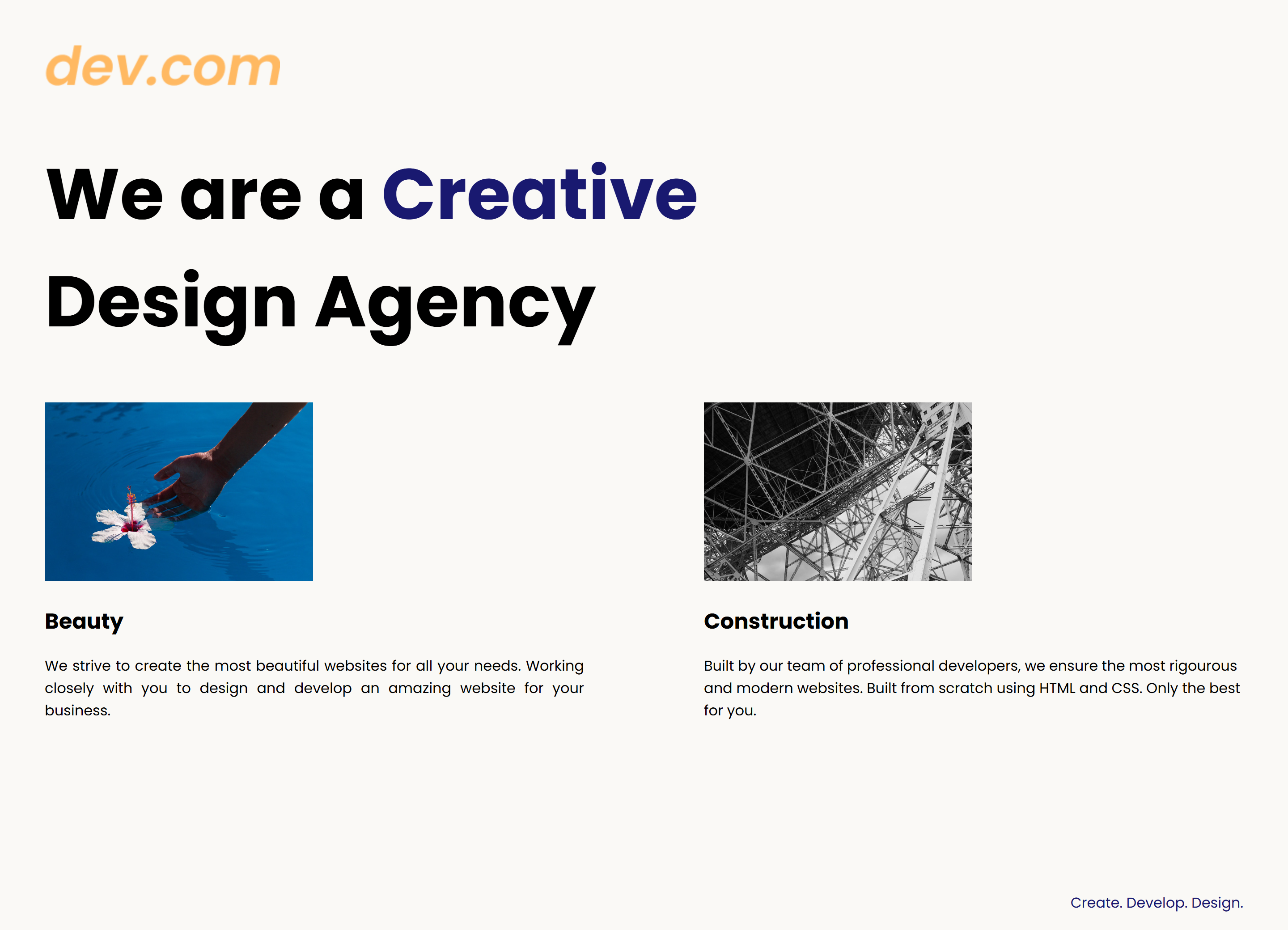 dev.com

We are a Creative Design Agency

Beauty

We strive to create the most beautiful websites for all your needs. Working closely with you to design and develop an amazing website for your business.

Construction

Built by our team of professional developers, we ensure the most rigourous and modern websites. Built from scratch using HTML and CSS. Only the best for you.

Create. Develop. Design.